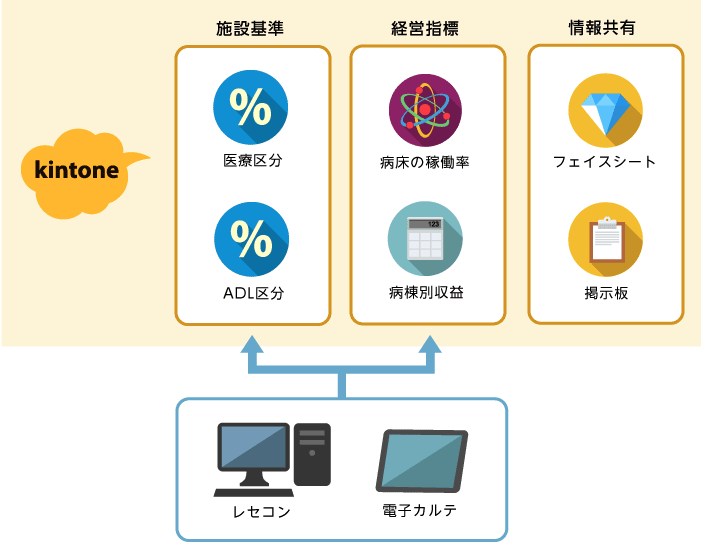 kintone

施設基準

%

医療区分

%

ADL区分

経営指標

病床の稼働率

123

病棟別収益

情報共有

フェイスシート

掲示板

レセコン

電子カルテ